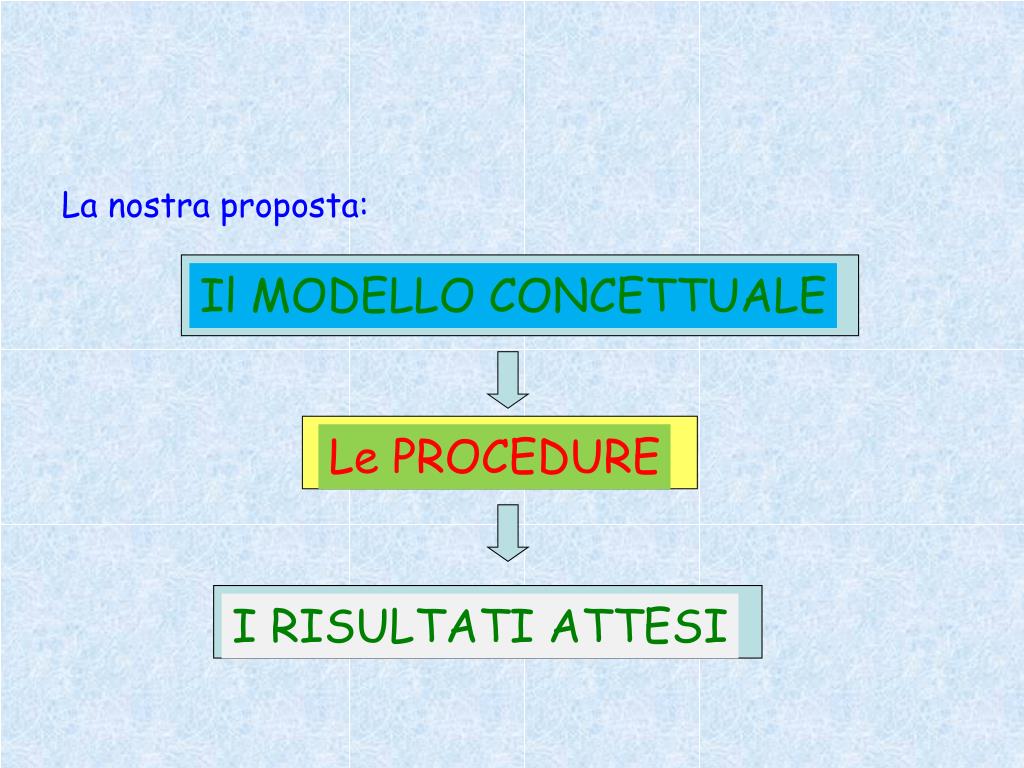 La nostra proposta:

Il MODELLO CONCETTUALE

Le PROCEDURE

I RISULTATI ATTESI